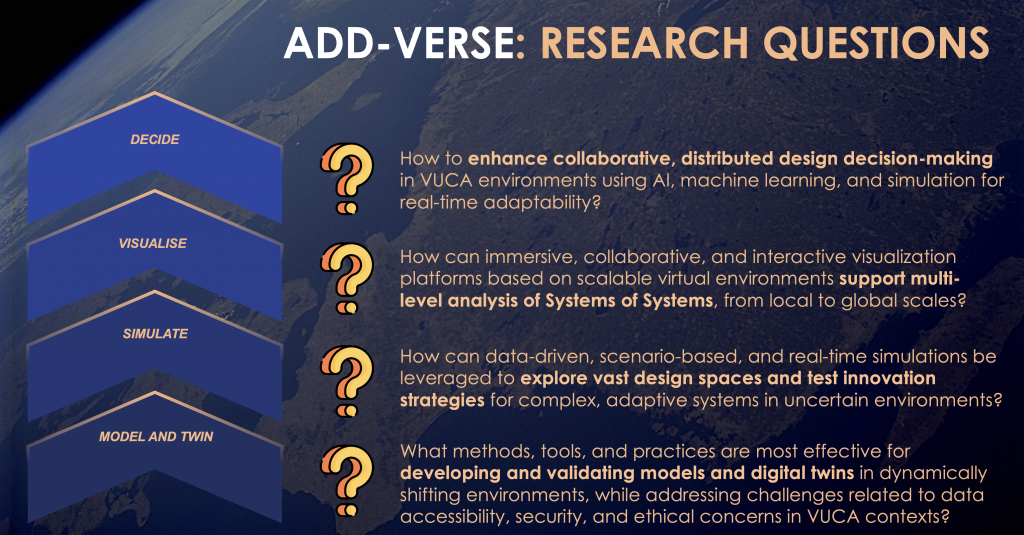 ADD-VERSE: RESEARCH QUESTIONS

DECIDE

VISUALISE

SIMULATE

MODEL AND TWIN

How to enhance collaborative, distributed design decision-making in VUCA environments using AI, machine learning, and simulation for real-time adaptability?

How can immersive, collaborative, and interactive visualization platforms based on scalable virtual environments support multi-level analysis of Systems of Systems, from local to global scales?

How can data-driven, scenario-based, and real-time simulations be leveraged to explore vast design spaces and test innovation strategies for complex, adaptive systems in uncertain environments?

What methods, tools, and practices are most effective for developing and validating models and digital twins in dynamically shifting environments, while addressing challenges related to data accessibility, security, and ethical concerns in VUCA contexts?